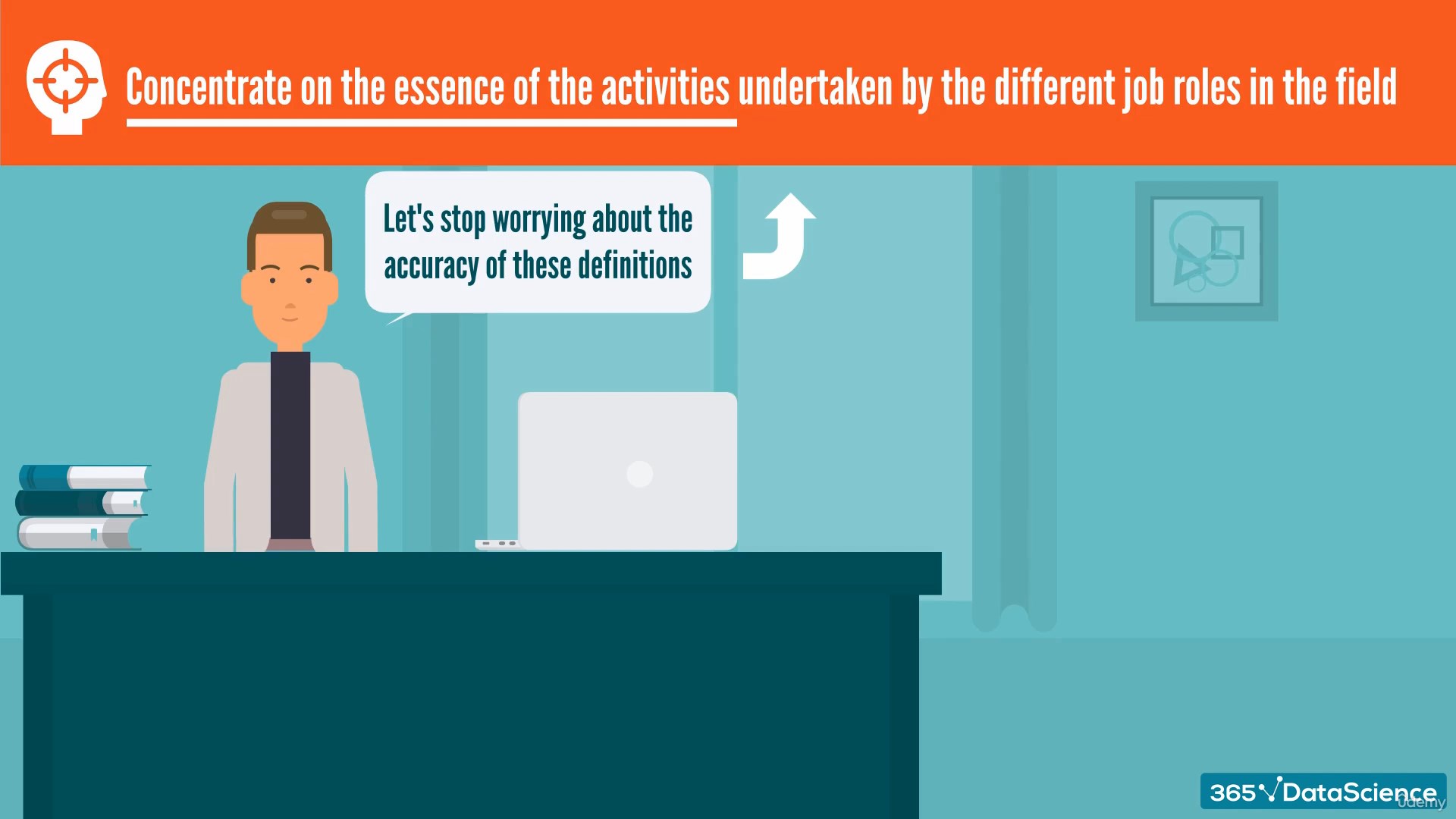 Concentrate on the essence of the activities undertaken by the different job roles in the field

Let's stop worrying about the accuracy of these definitions

365√DataScience

udemy